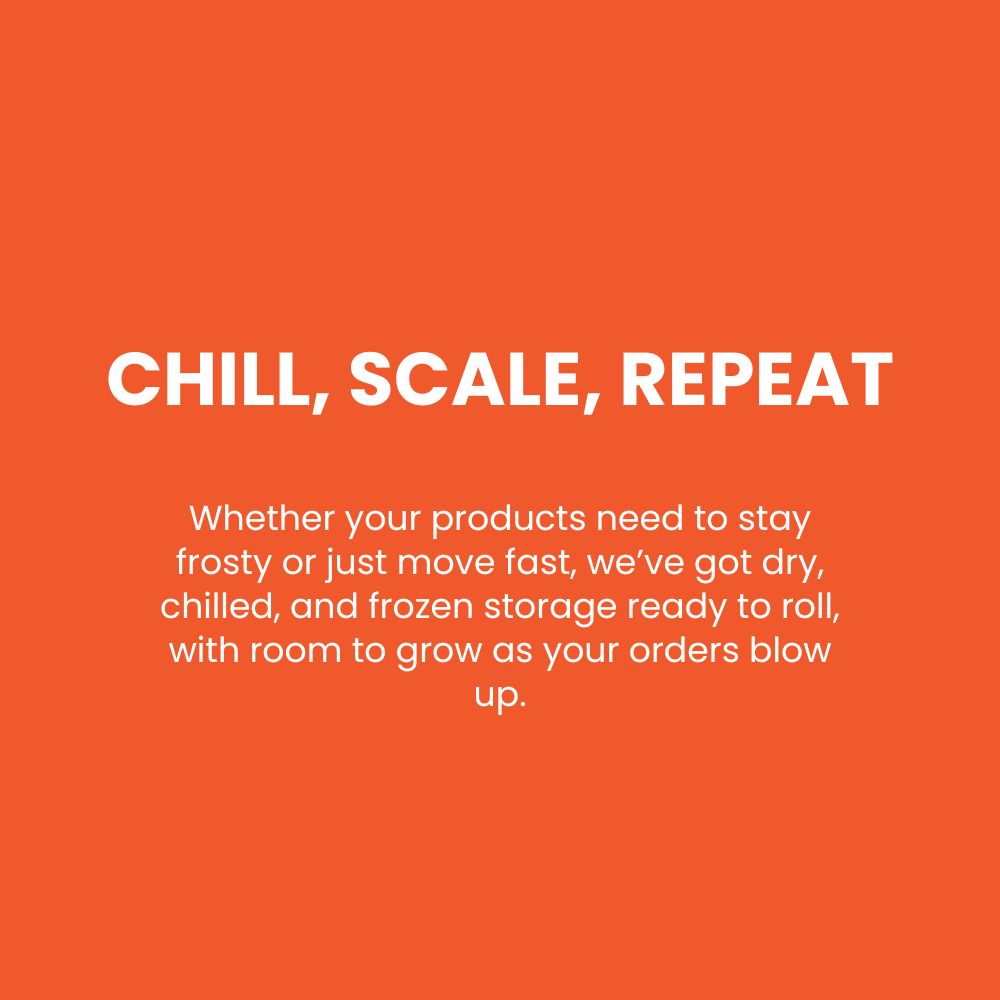 CHILL, SCALE, REPEAT

Whether your products need to stay frosty or just move fast, we’ve got dry, chilled, and frozen storage ready to roll, with room to grow as your orders blow up.